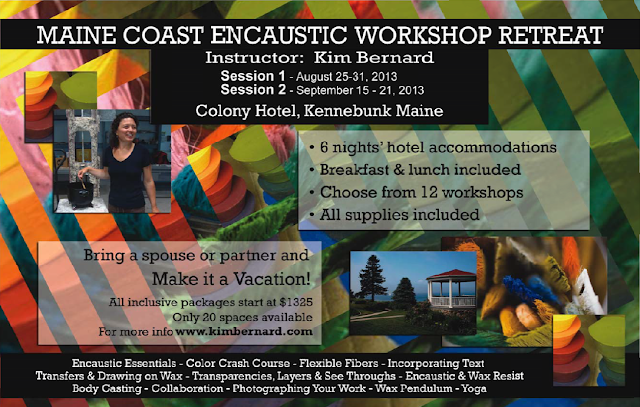 MAINE COAST ENCAUSTIC WORKSHOP RETREAT

Instructor: Kim Bernard

Session 1 - August 25-31, 2013
Session 2 - September 15 - 21, 2013

Colony Hotel, Kennebunk Maine

• 6 nights' hotel accommodations
• Breakfast & lunch included
• Choose from 12 workshops
• All supplies included

Bring a spouse or partner and
Make it a Vacation!

All inclusive packages start at $1325
Only 20 spaces available
For more info www.kimbernard.com

Encaustic Essentials - Color Crash Course - Flexible Fibers - Incorporating Text
Transfers & Drawing on Wax - Transparencies, Layers & See Throughs - Encaustic & Wax Resist
Body Casting - Collaboration - Photographing Your Work - Wax Pendulum - Yoga